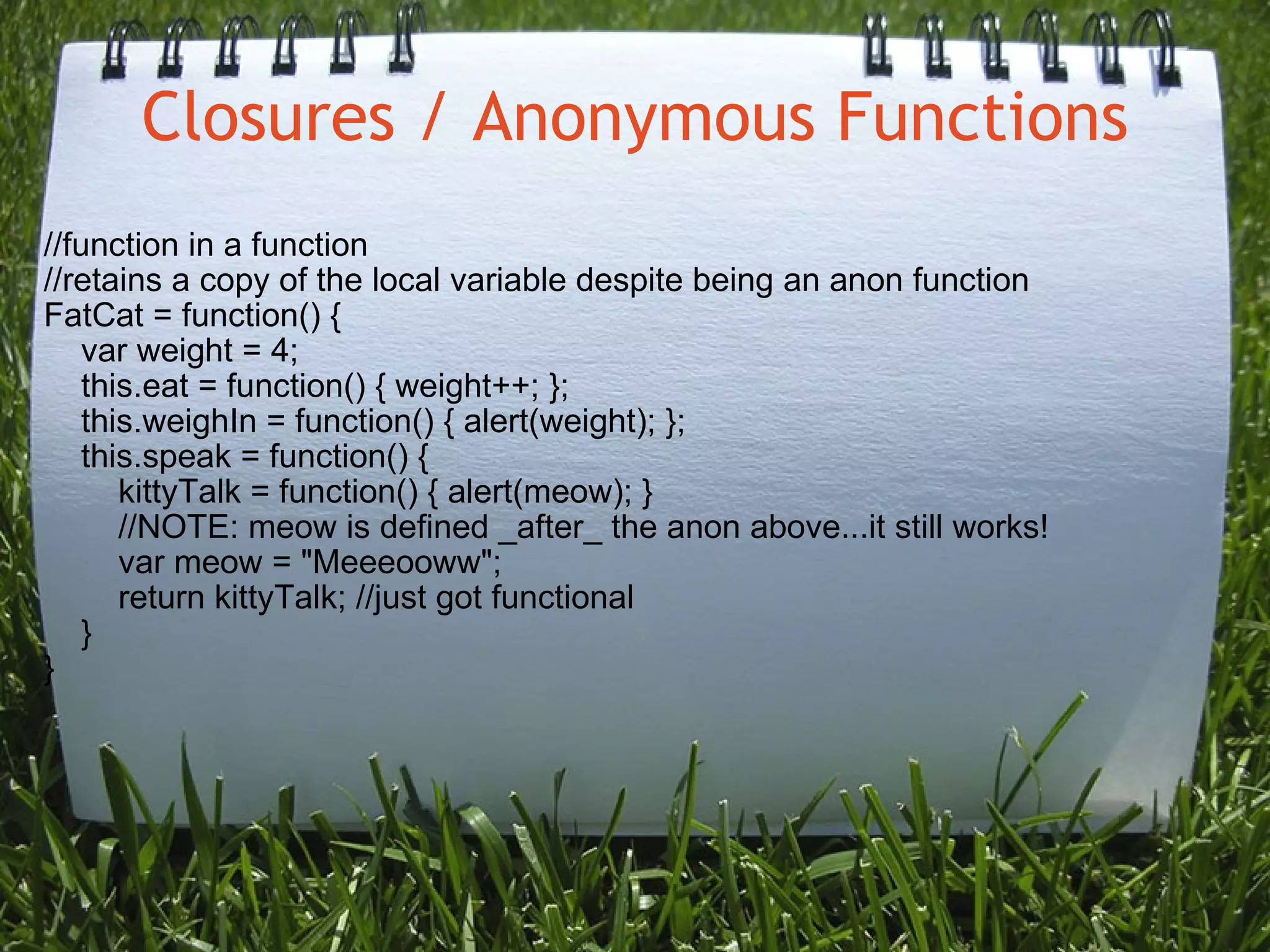 Closures / Anonymous Functions

//function in a function
//retains a copy of the local variable despite being an anon function
FatCat = function() {
    var weight = 4;
    this.eat = function() { weight++; };
    this.weighIn = function() { alert(weight); };
    this.speak = function() {
        kittyTalk = function() { alert(meow); }
        //NOTE: meow is defined _after_ the anon above...it still works!
        var meow = "Meeeooww";
        return kittyTalk; //just got functional
    }
}